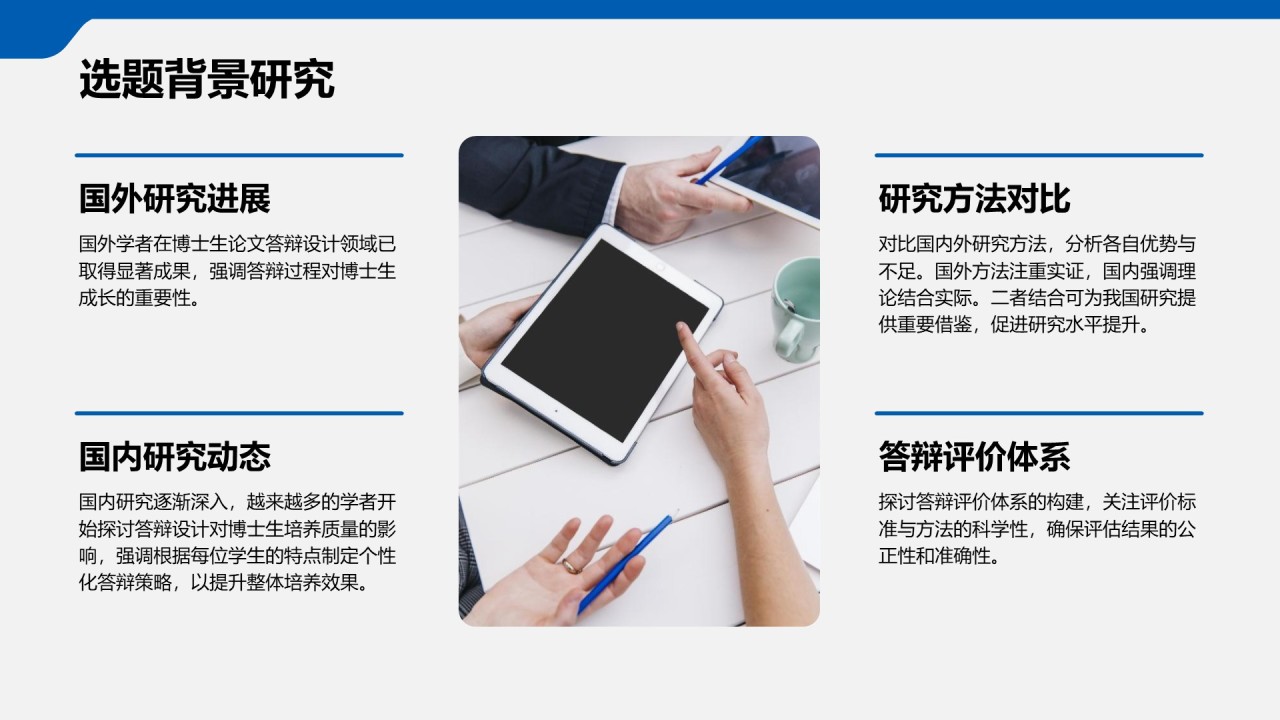 选题背景研究

国外研究进展

国外学者在博士生论文答辩设计领域已取得显著成果，强调答辩过程对博士生成长的重要性。

国内研究动态

国内研究逐渐深入，越来越多的学者开始探讨答辩设计对博士生培养质量的影响，强调根据每位学生的特点制定个性化答辩策略，以提升整体培养效果。

研究方法对比

对比国内外研究方法，分析各自优势与不足。国外方法注重实证，国内强调理论结合实际。二者结合可为我国研究提供重要借鉴，促进研究水平提升。

答辩评价体系

探讨答辩评价体系的构建，关注评价标准与方法的科学性，确保评估结果的公正性和准确性。